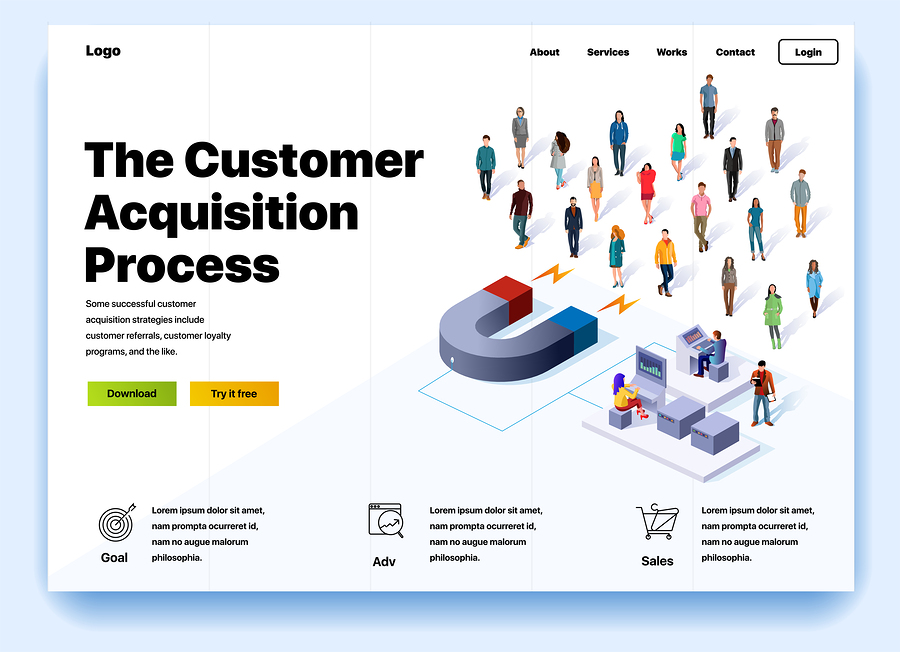 Logo

About Services Works Contact Login

The Customer Acquisition Process

Some successful customer acquisition strategies include customer referrals, customer loyalty programs, and the like.

Download Try it free

Goal

Lorem ipsum dolor sit amet, nam prompta ocurreret id, nam no augue malorum philosophia.

Adv

Lorem ipsum dolor sit amet, nam prompta ocurreret id, nam no augue malorum philosophia.

Sales

Lorem ipsum dolor sit amet, nam prompta ocurreret id, nam no augue malorum philosophia.